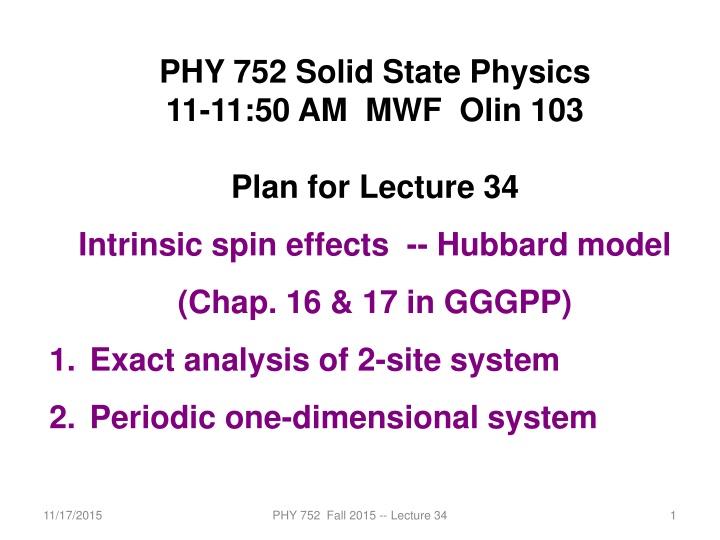 PHY 752 Solid State Physics
11-11:50 AM MWF Olin 103

Plan for Lecture 34

Intrinsic spin effects -- Hubbard model

(Chap. 16 & 17 in GGGPP)

1. Exact analysis of 2-site system

2. Periodic one-dimensional system

11/17/2015

PHY 752 Fall 2015 -- Lecture 34

1